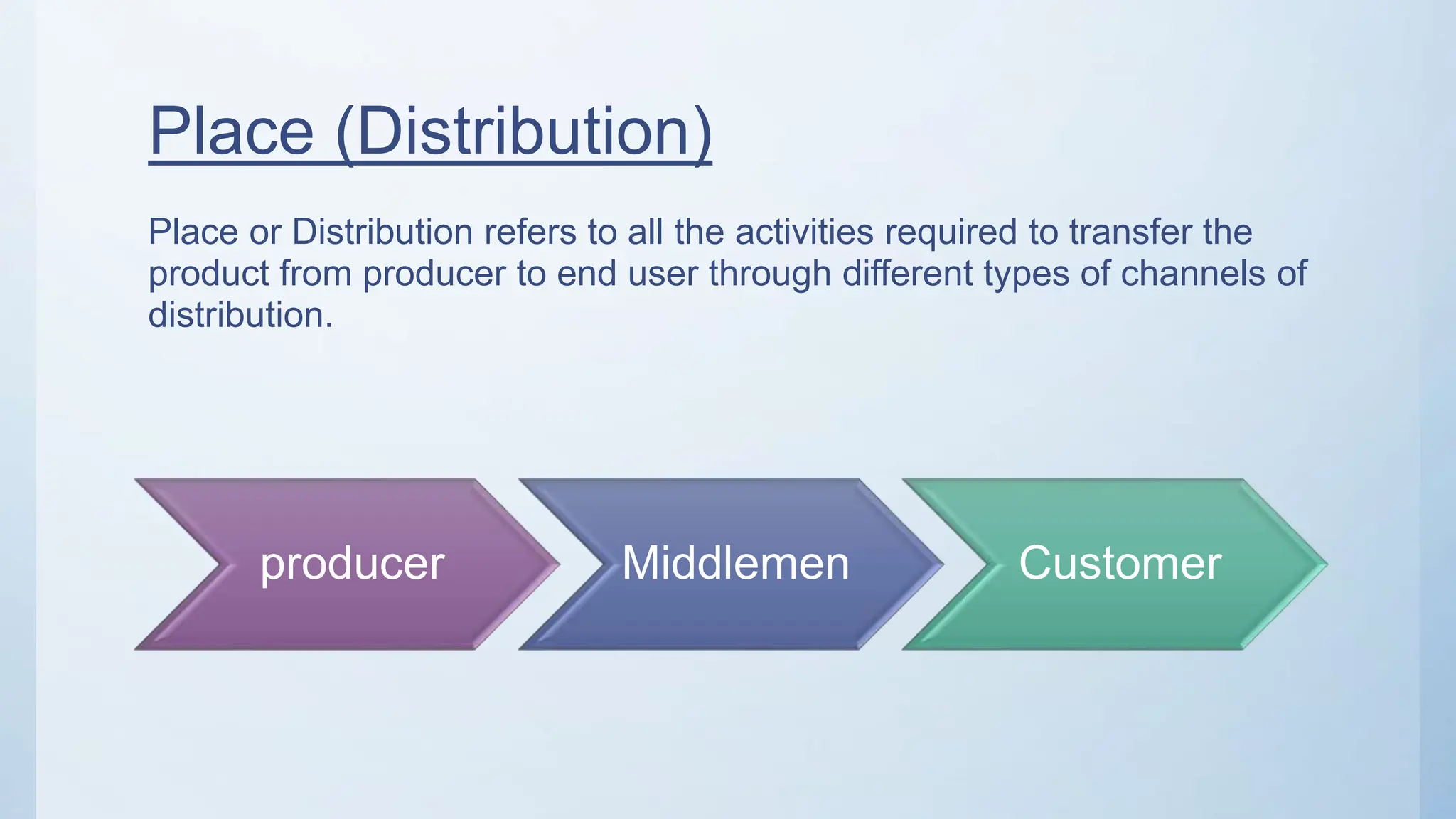 Place (Distribution)

Place or Distribution refers to all the activities required to transfer the product from producer to end user through different types of channels of distribution.

producer

Middlemen

Customer